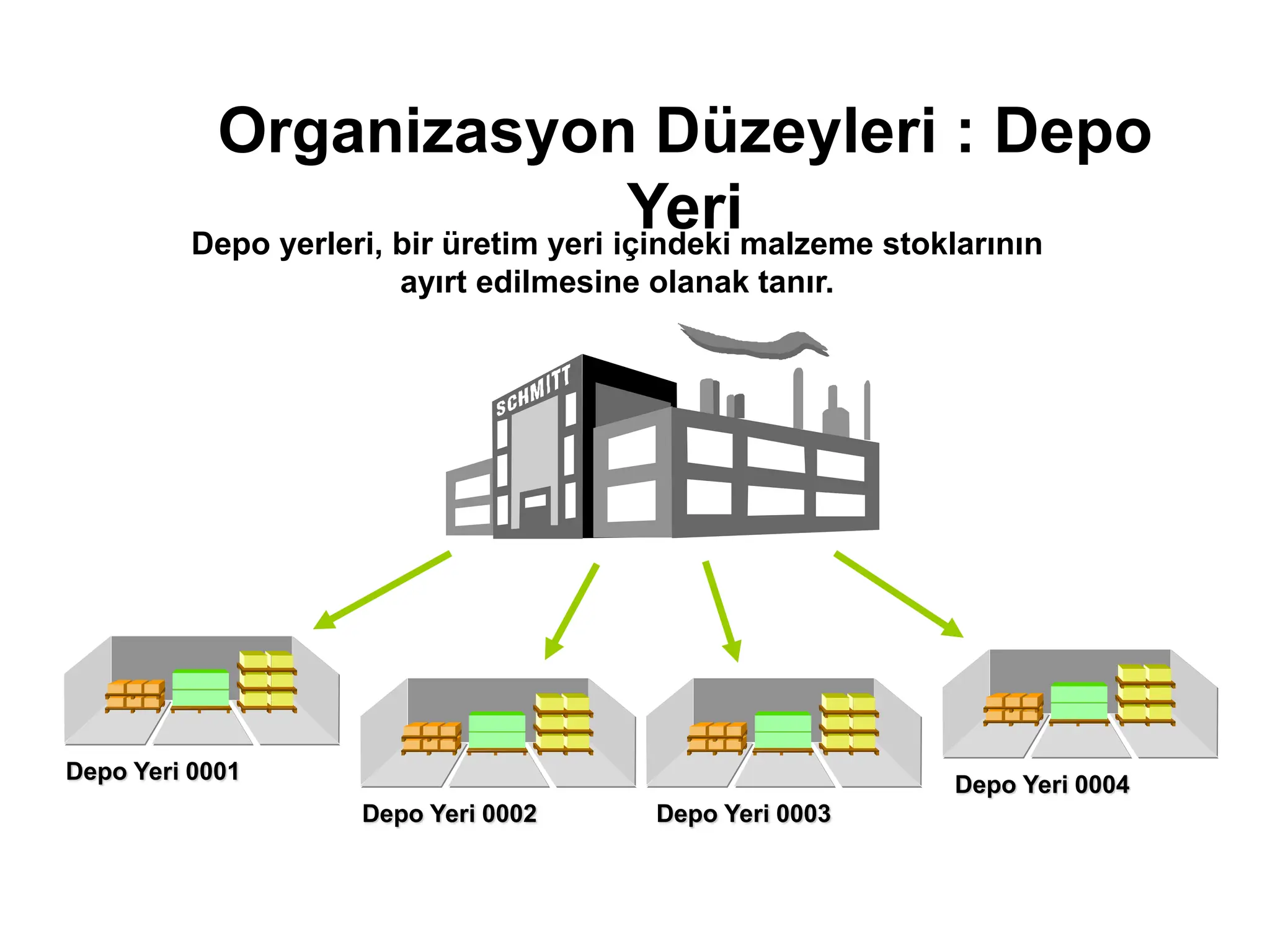 Organizasyon Düzeyleri : Depo Yeri

Depo yerleri, bir üretim yeri içindeki malzeme stoklarının ayırt edilmesine olanak tanır.

SCHMITT

Depo Yeri 0001

Depo Yeri 0002

Depo Yeri 0003

Depo Yeri 0004